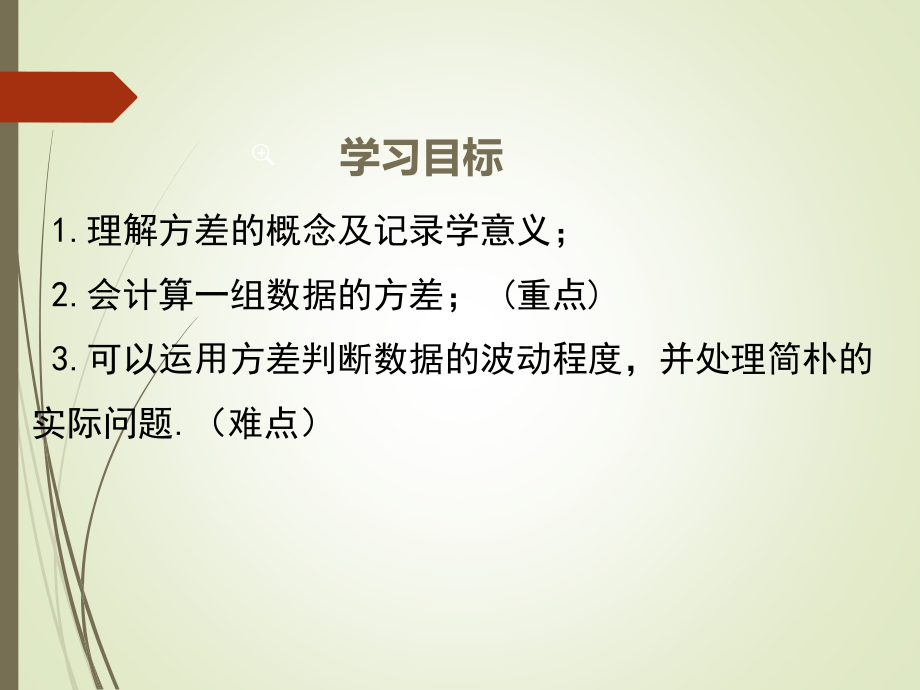 学习目标

1.理解方差的概念及记录学意义；

2.会计算一组数据的方差；（重点）

3.可以运用方差判断数据的波动程度，并处理简朴的实际问题.（难点）